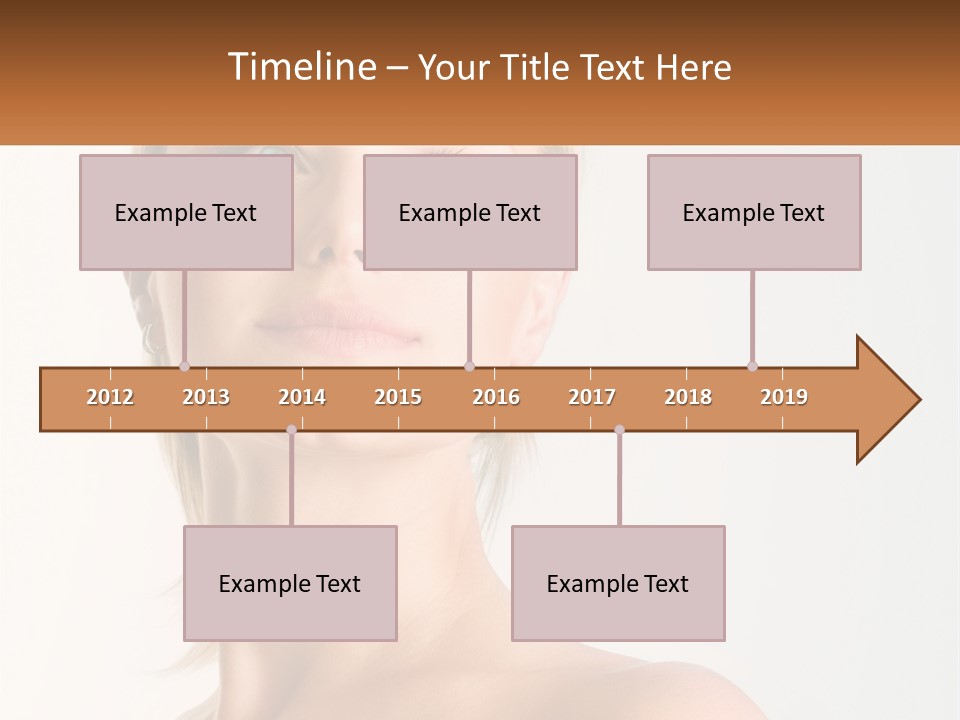 Timeline – Your Title Text Here

Example Text

Example Text

Example Text

2012 2013 2014 2015 2016 2017 2018 2019

Example Text

Example Text